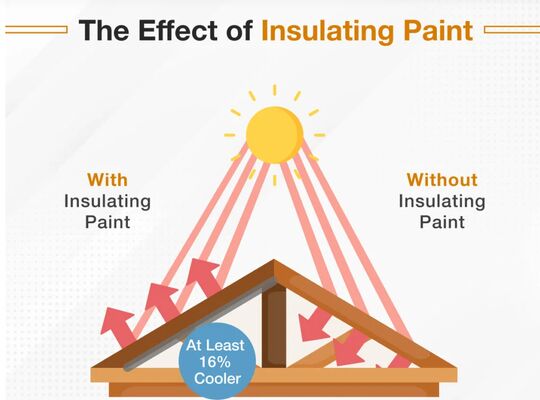 The Effect of Insulating Paint

With
Insulating
Paint

Without
Insulating
Paint

At Least
16%
Cooler